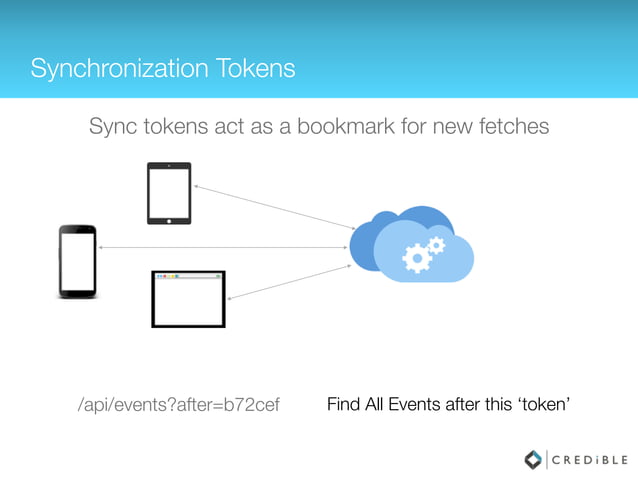 Synchronization Tokens

Sync tokens act as a bookmark for new fetches

/api/events?after=b72cef

Find All Events after this ‘token’

CREDiBLE